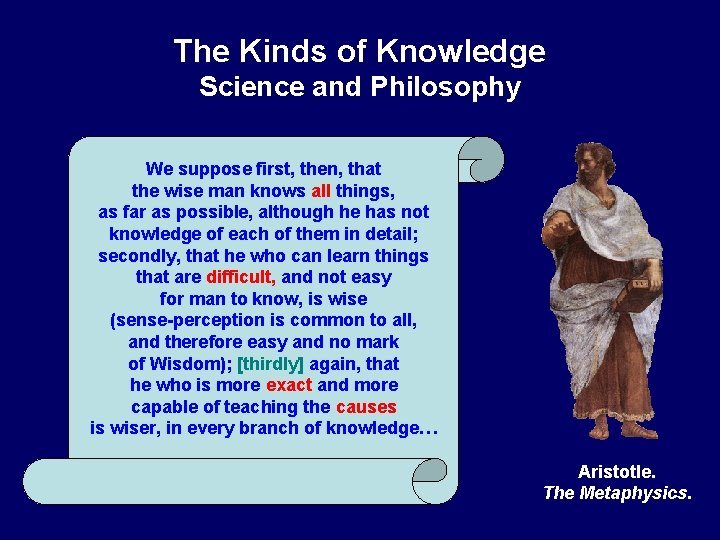 The Kinds of Knowledge
Science and Philosophy

We suppose first, then, that the wise man knows all things, as far as possible, although he has not knowledge of each of them in detail; secondly, that he who can learn things that are difficult, and not easy for man to know, is wise (sense-perception is common to all, and therefore easy and no mark of Wisdom); [thirdly] again, that he who is more exact and more capable of teaching the causes is wiser, in every branch of knowledge…

Aristotle.
The Metaphysics.